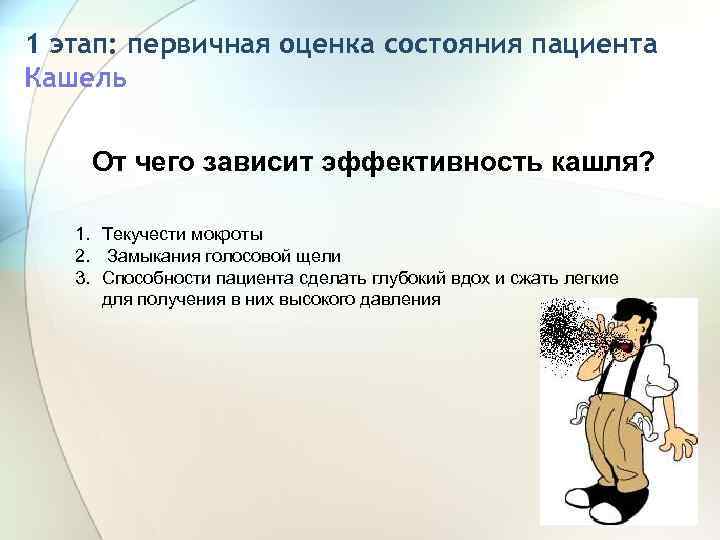 1 этап: первичная оценка состояния пациента
Кашель

От чего зависит эффективность кашля?

1. Текучести мокроты
2. Замыкания голосовой щели
3. Способности пациента сделать глубокий вдох и сжать легкие для получения в них высокого давления